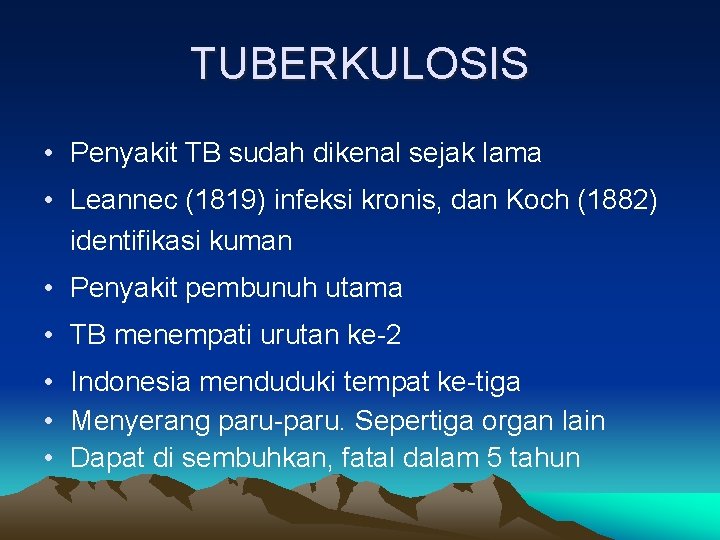 TUBERKULOSIS

• Penyakit TB sudah dikenal sejak lama
• Leannec (1819) infeksi kronis, dan Koch (1882) identifikasi kuman
• Penyakit pembunuh utama
• TB menempati urutan ke-2
• Indonesia menduduki tempat ke-tiga
• Menyerang paru-paru. Sepertiga organ lain
• Dapat di sembuhkan, fatal dalam 5 tahun